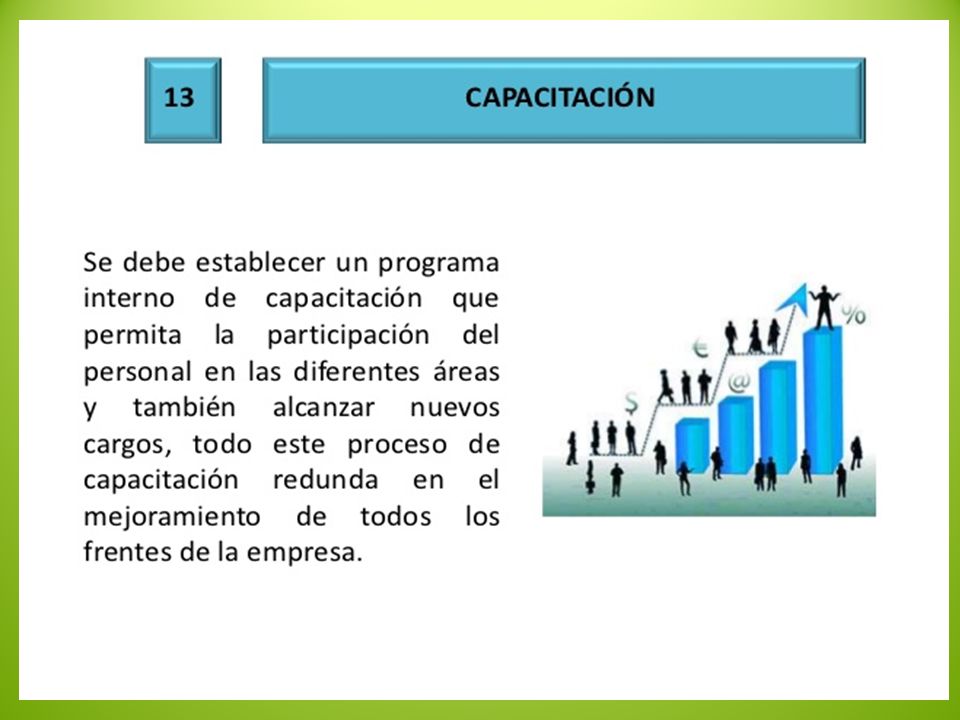 13

CAPACITACIÓN

Se debe establecer un programa interno de capacitación que permita la participación del personal en las diferentes áreas y también alcanzar nuevos cargos, todo este proceso de capacitación redunda en el mejoramiento de todos los frentes de la empresa.

$

€

@

%